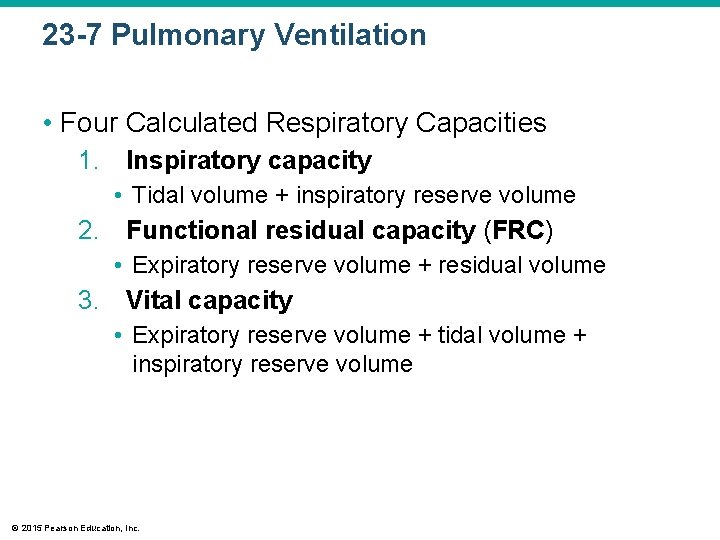 23-7 Pulmonary Ventilation

• Four Calculated Respiratory Capacities

1. Inspiratory capacity

• Tidal volume + inspiratory reserve volume

2. Functional residual capacity (FRC)

• Expiratory reserve volume + residual volume

3. Vital capacity

• Expiratory reserve volume + tidal volume + inspiratory reserve volume

© 2015 Pearson Education, Inc.